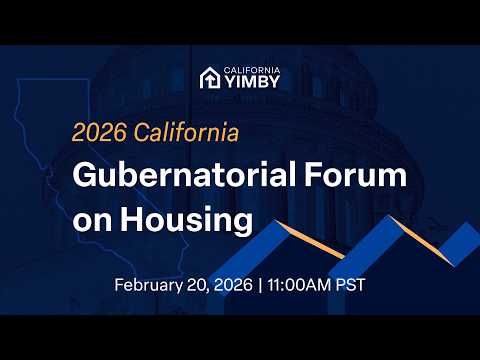 CALIFORNIA
YIMBY

2026 California
Gubernatorial Forum on Housing

February 20, 2026 | 11:00AM PST